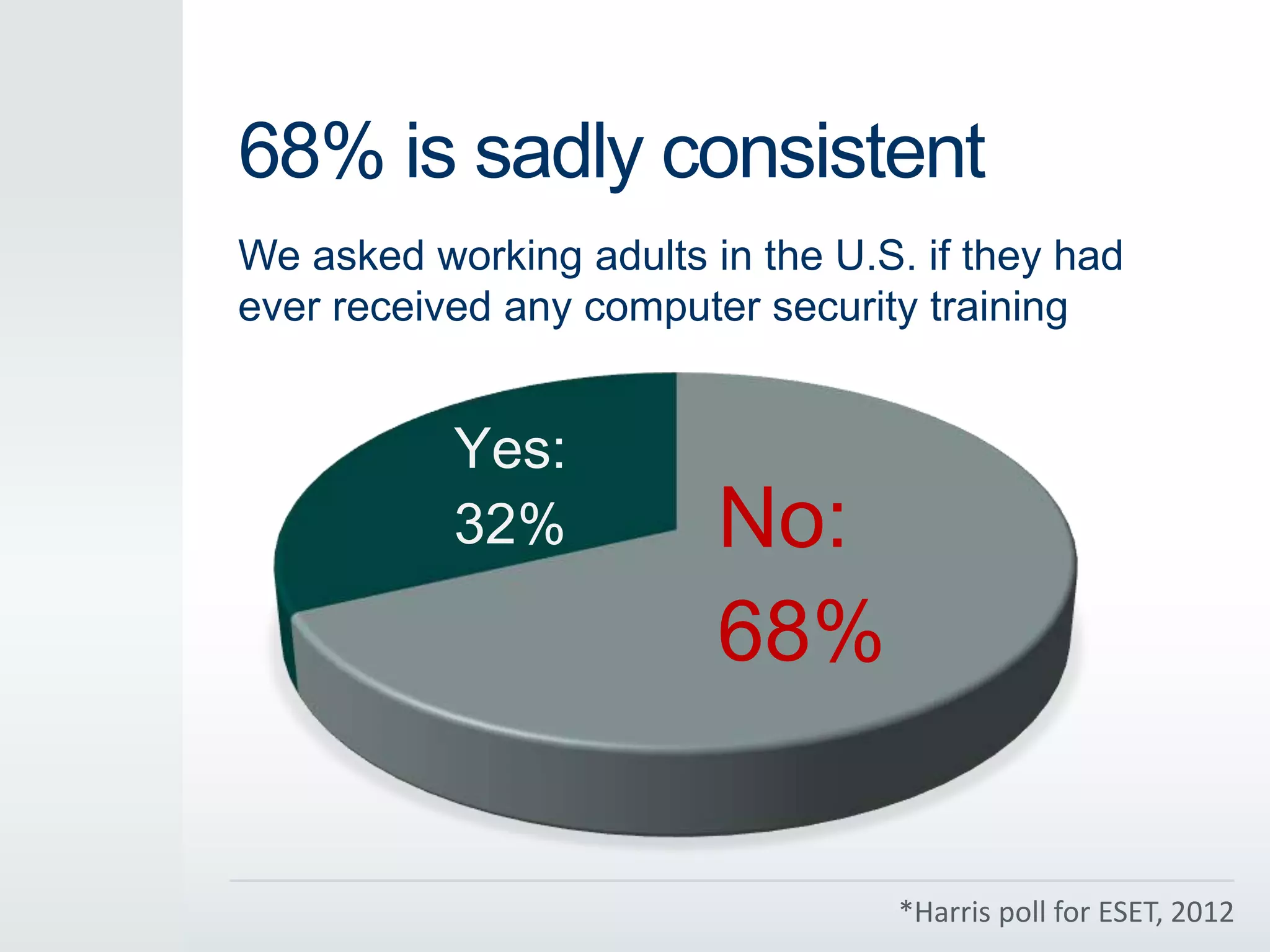 68% is sadly consistent

We asked working adults in the U.S. if they had ever received any computer security training

Yes: 32%

No: 68%

*Harris poll for ESET, 2012